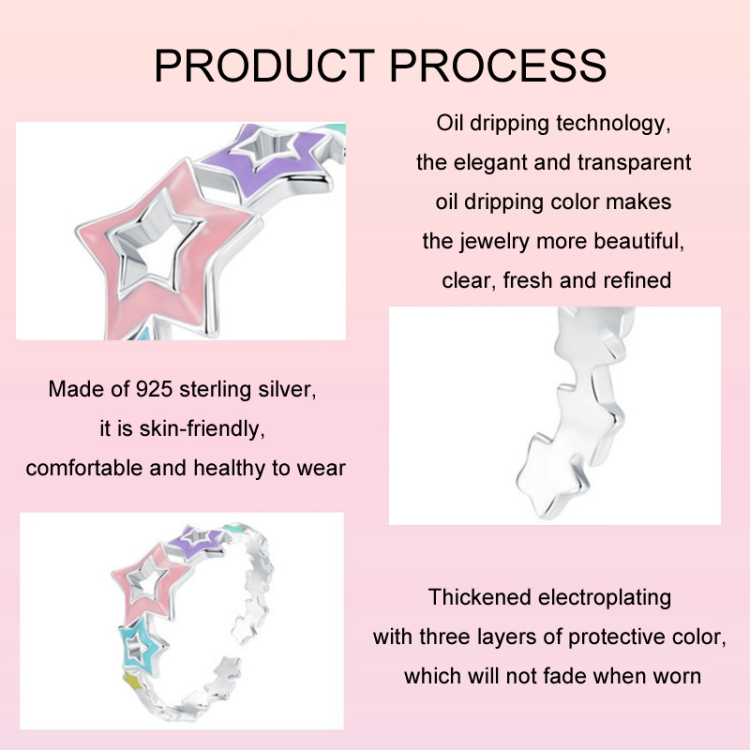 PRODUCT PROCESS

Oil dripping technology, the elegant and transparent oil dripping color makes the jewelry more beautiful, clear, fresh and refined

Made of 925 sterling silver, it is skin-friendly, comfortable and healthy to wear

Thickened electroplating with three layers of protective color, which will not fade when worn